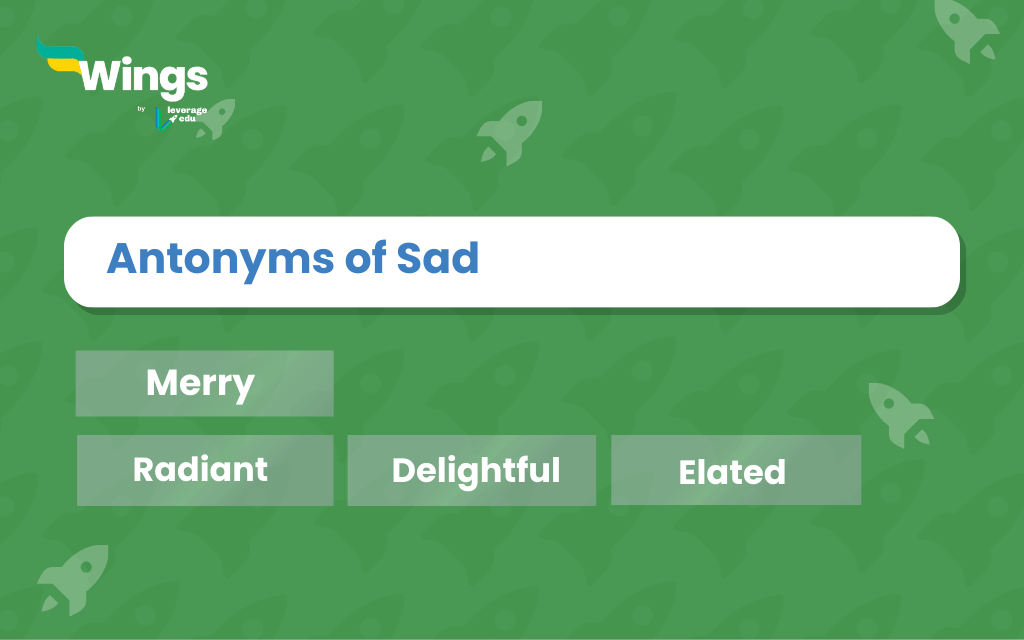 Wings
by leverage edu

Antonyms of Sad

Merry

Radiant

Delightful

Elated